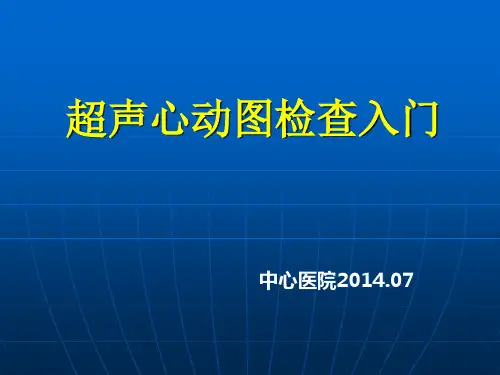 超声心动图检查入门

中心医院2014.07